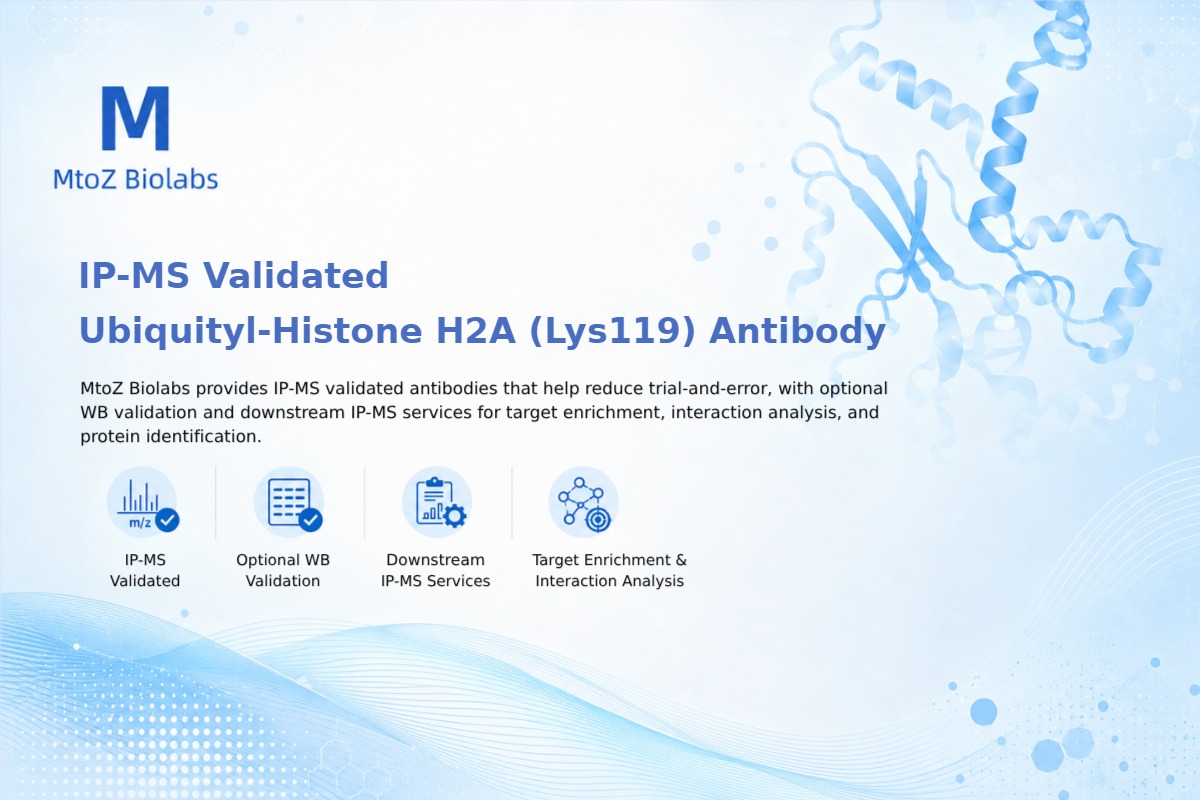 M
MtoZ Biolabs

IP-MS Validated
Ubiquityl-Histone H2A (Lys119) Antibody

MtoZ Biolabs provides IP-MS validated antibodies that help reduce trial-and-error, with optional WB validation and downstream IP-MS services for target enrichment, interaction analysis, and protein identification.

m/z

IP-MS Validated

Optional WB Validation

Downstream IP-MS Services

Target Enrichment & Interaction Analysis